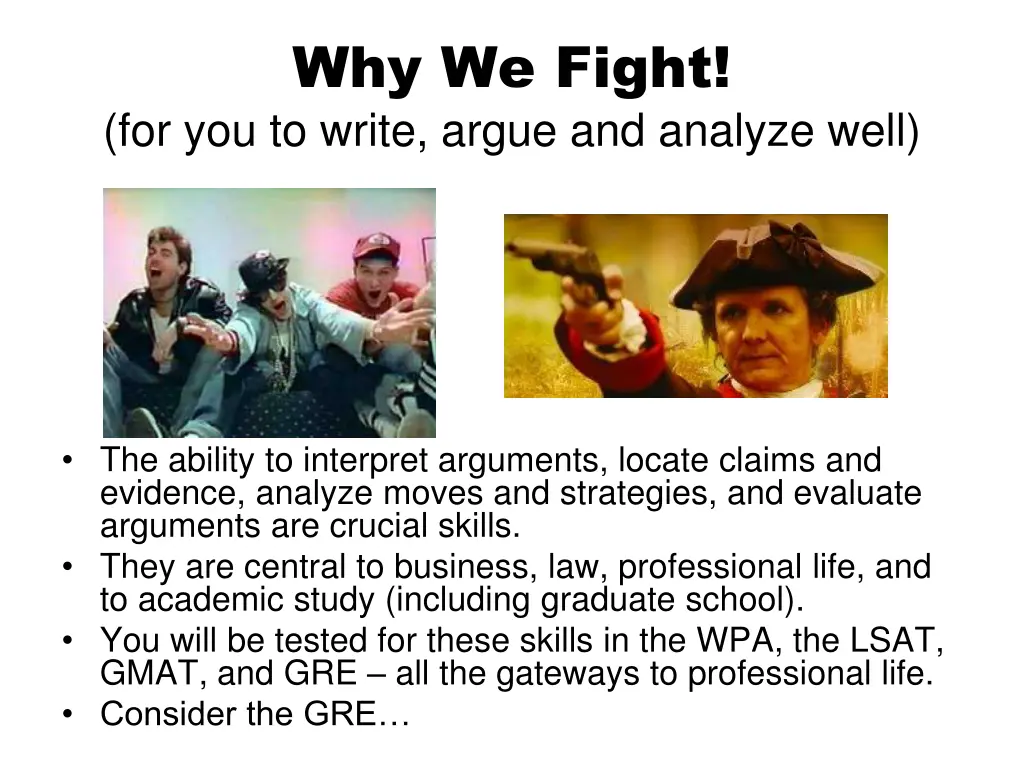 Why We Fight!
(for you to write, argue and analyze well)

• The ability to interpret arguments, locate claims and evidence, analyze moves and strategies, and evaluate arguments are crucial skills.
• They are central to business, law, professional life, and to academic study (including graduate school).
• You will be tested for these skills in the WPA, the LSAT, GMAT, and GRE – all the gateways to professional life.
• Consider the GRE…